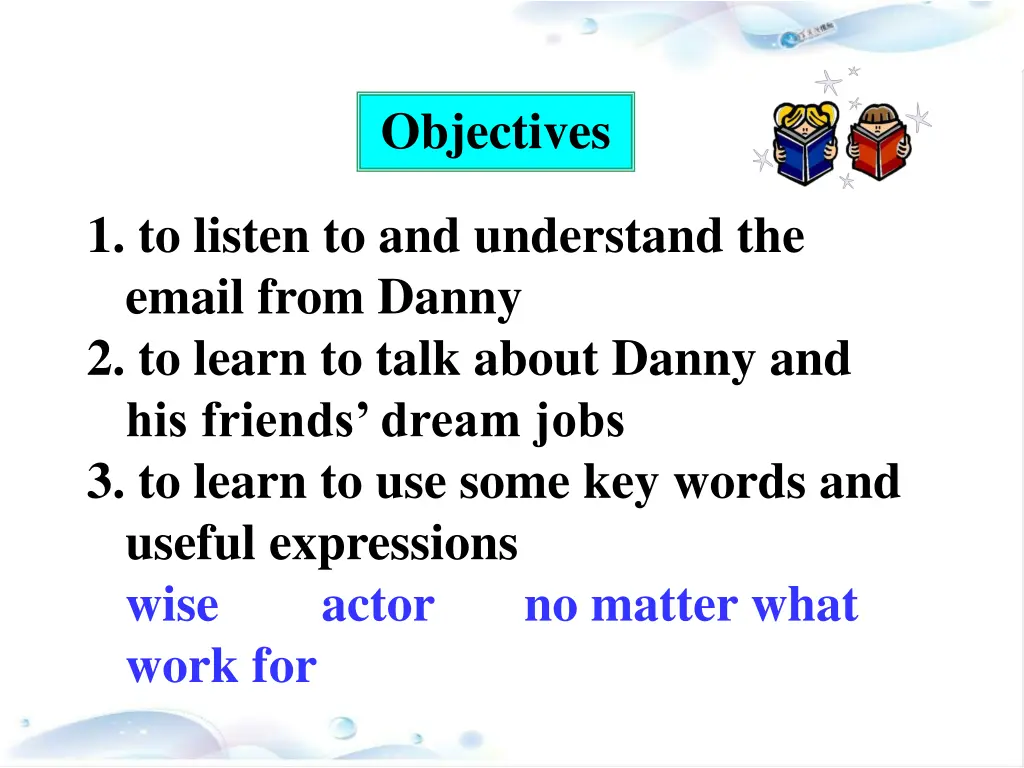 Objectives

1. to listen to and understand the email from Danny
2. to learn to talk about Danny and his friends' dream jobs
3. to learn to use some key words and useful expressions
wise actor no matter what
work for